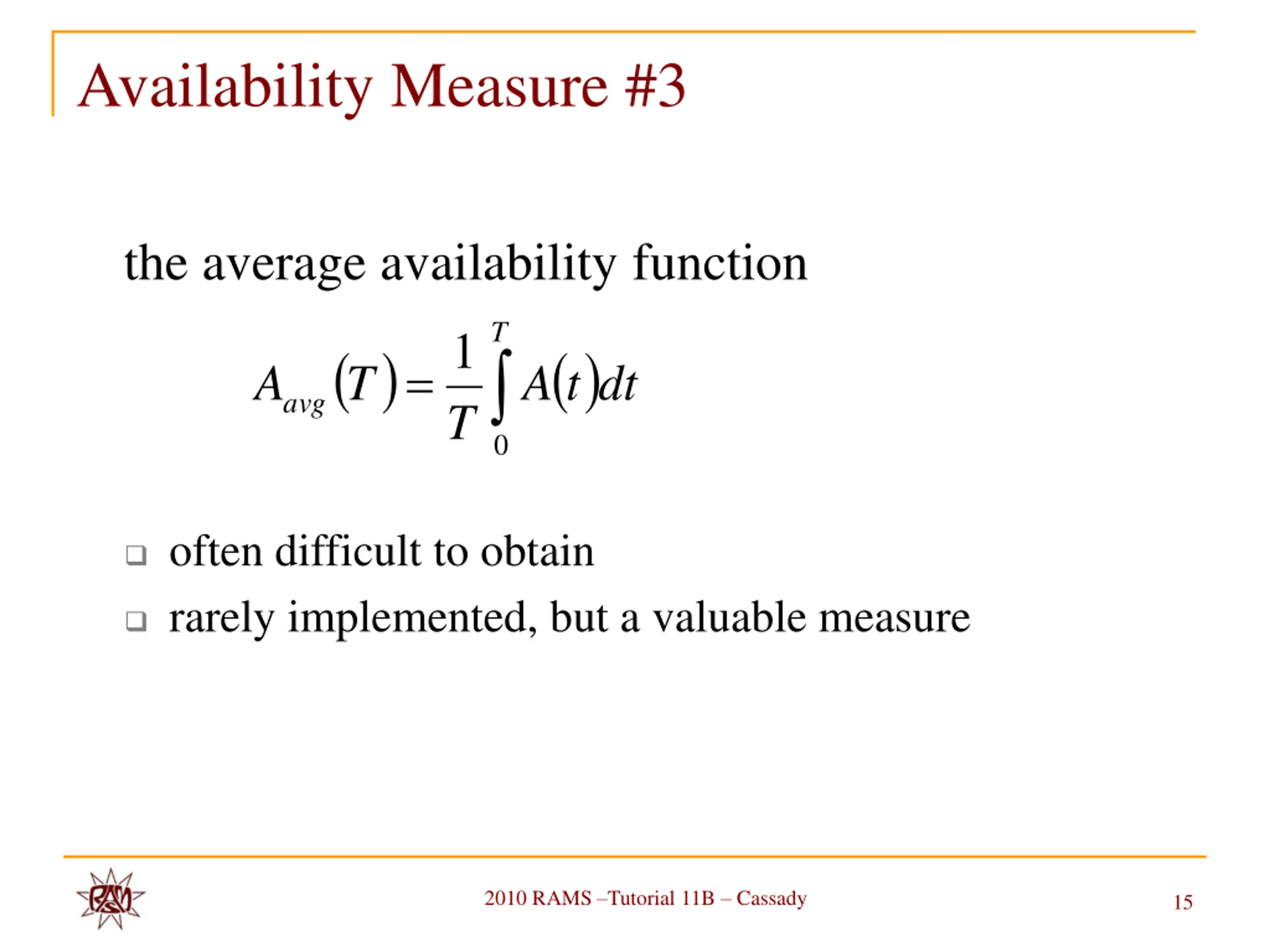 Availability Measure #3

the average availability function

$A_{avg}(T) = \frac{1}{T}\int_{0}^{T} A(t)dt$

❑ often difficult to obtain

❑ rarely implemented, but a valuable measure

RAMS

2010 RAMS –Tutorial 11B – Cassady

15